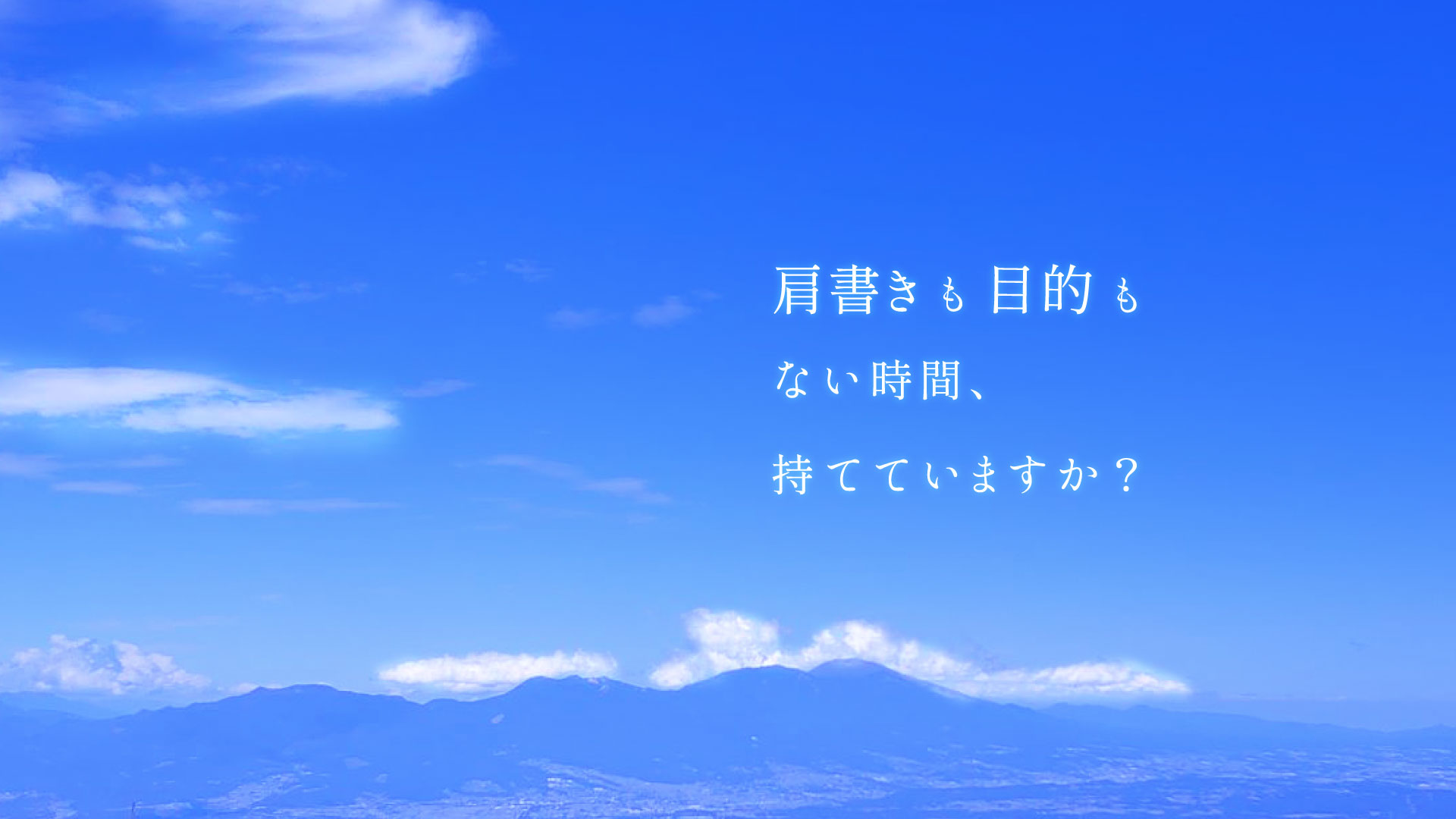 肩書きも目的も
ない時間、
持てていますか？